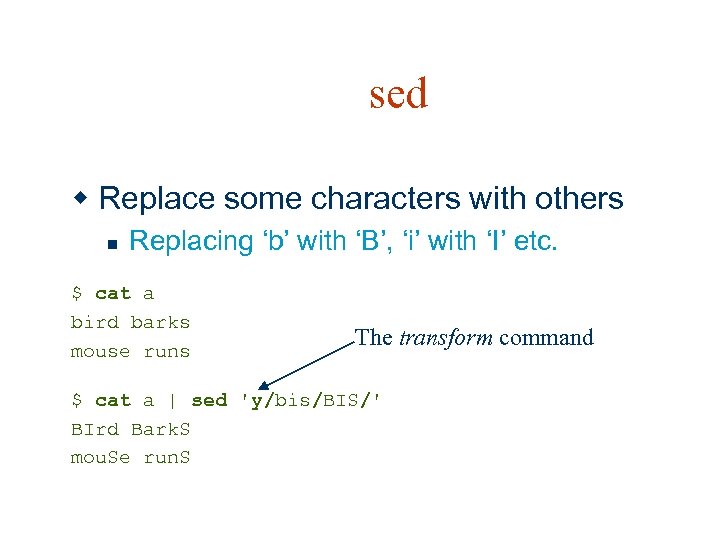 sed

Replace some characters with others

Replacing ‘b’ with ‘B’, ‘i’ with ‘I’ etc.

$ cat a
bird barks
mouse runs

The transform command

$ cat a | sed 'y/bis/BIS/'
BIrd BarkS
mouSe runS